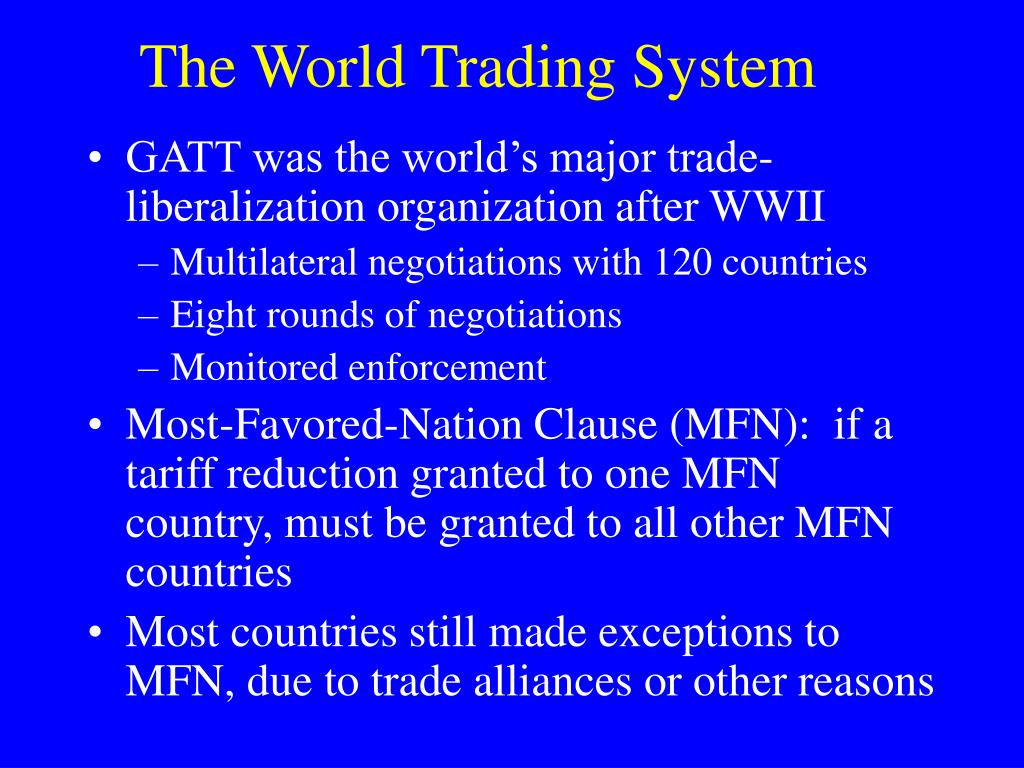 The World Trading System

• GATT was the world’s major trade-liberalization organization after WWII
– Multilateral negotiations with 120 countries
– Eight rounds of negotiations
– Monitored enforcement
• Most-Favored-Nation Clause (MFN): if a tariff reduction granted to one MFN country, must be granted to all other MFN countries
• Most countries still made exceptions to MFN, due to trade alliances or other reasons